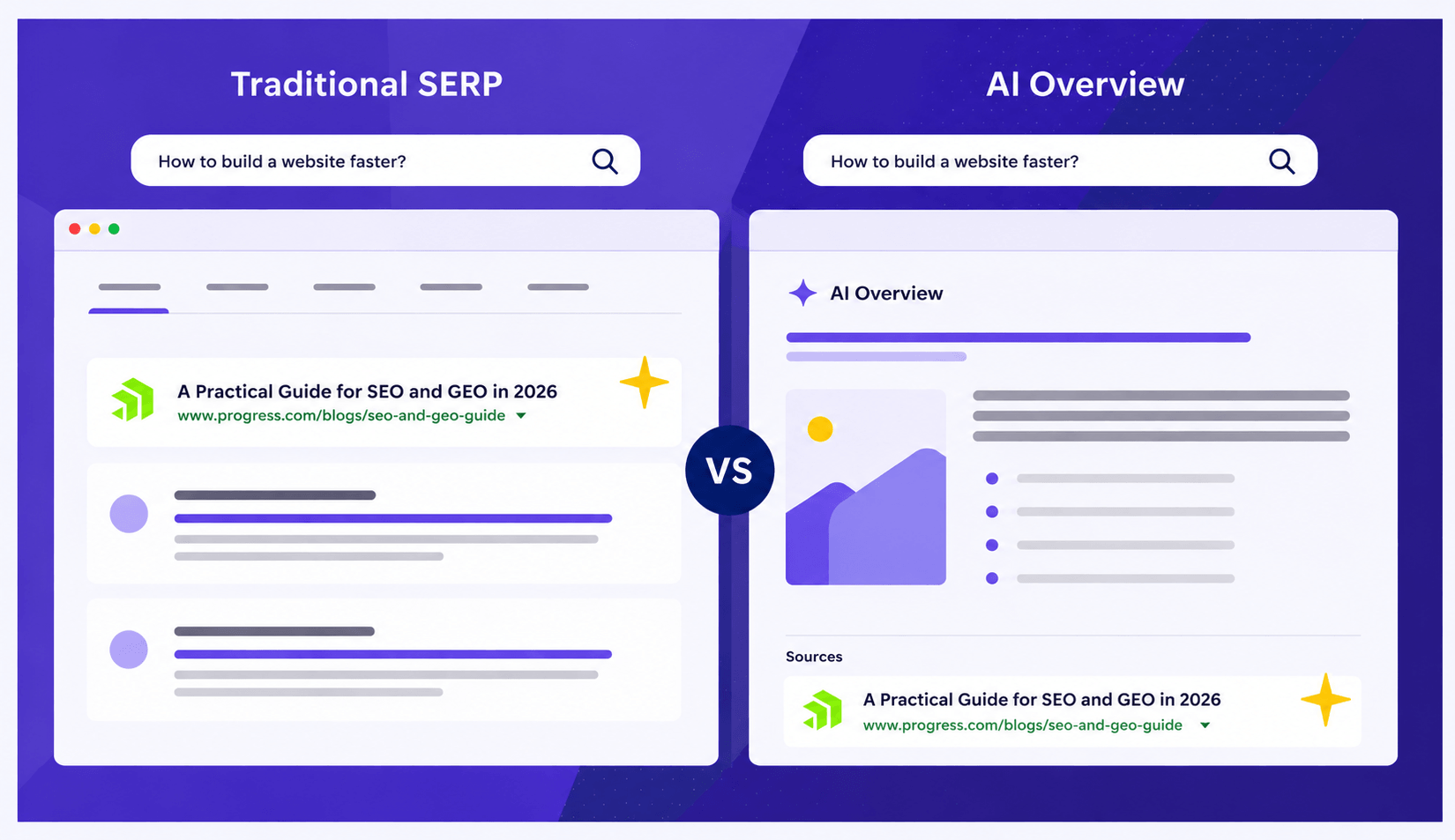 Traditional SERP

How to build a website faster?

A Practical Guide for SEO and GEO in 2026
www.progress.com/blogs/seo-and-geo-guide

VS

AI Overview

How to build a website faster?

AI Overview

Sources

A Practical Guide for SEO and GEO in 2026
www.progress.com/blogs/seo-and-geo-guide